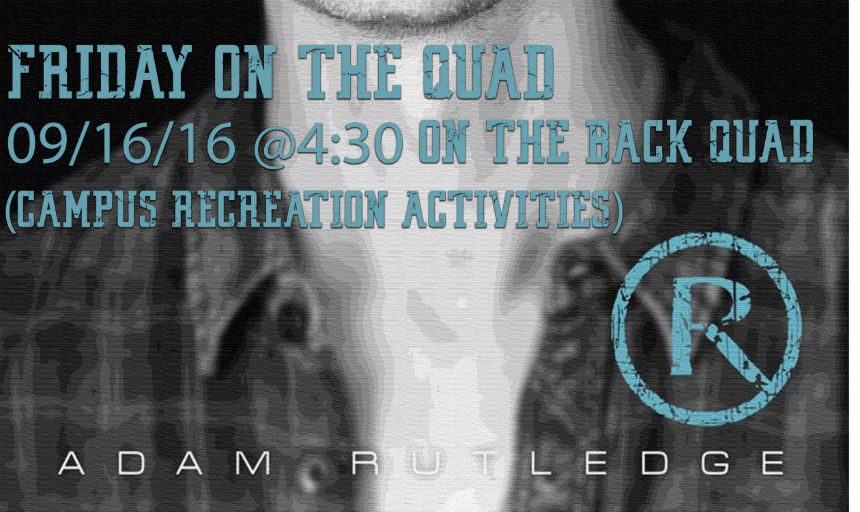 FRIDAY ON THE QUAD
09/16/16 @4:30 ON THE BACK QUAD
(CAMPUS RECREATION ACTIVITIES)

R

ADAM RUTLEDGE